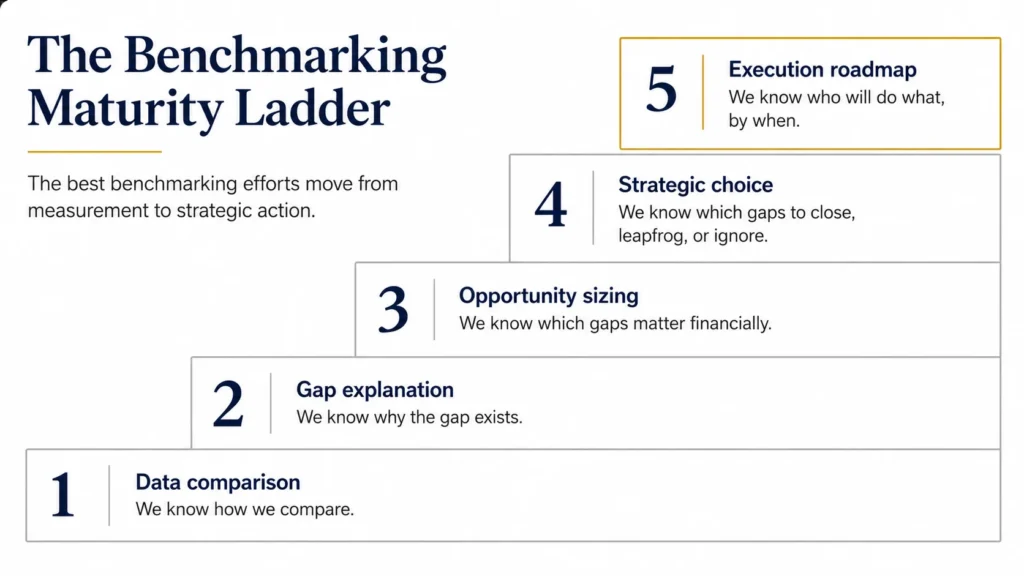 The Benchmarking Maturity Ladder

The best benchmarking efforts move from measurement to strategic action.

5
Execution roadmap
We know who will do what, by when.

4
Strategic choice
We know which gaps to close, leapfrog, or ignore.

3
Opportunity sizing
We know which gaps matter financially.

2
Gap explanation
We know why the gap exists.

1
Data comparison
We know how we compare.